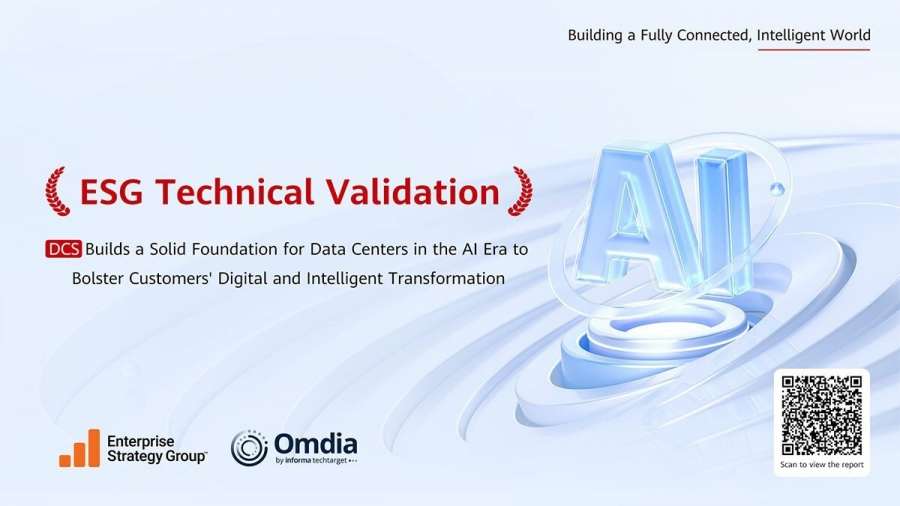 Building a Fully Connected, Intelligent World

ESG Technical Validation

DCS Builds a Solid Foundation for Data Centers in the AI Era to Bolster Customers' Digital and Intelligent Transformation

AI

Enterprise Strategy Group™

Omdia
by informa techtarget

Scan to view the report